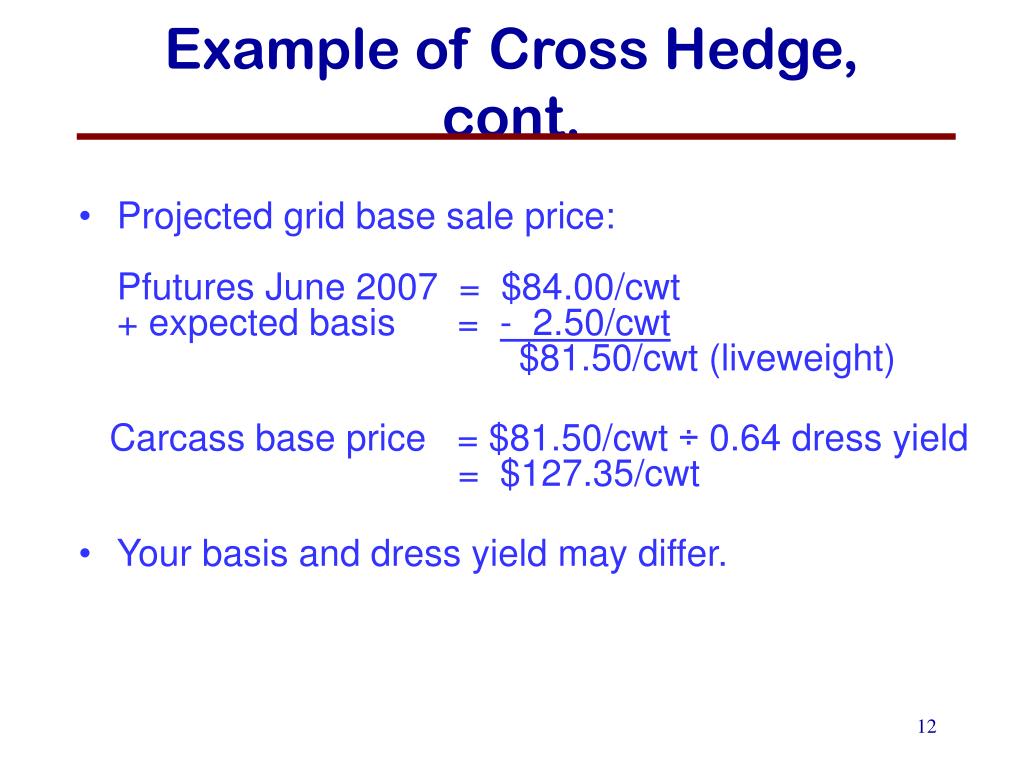 Example of Cross Hedge, cont.

• Projected grid base sale price:

Pfutures June 2007 = \$84.00/cwt
+ expected basis = - 2.50/cwt
\$81.50/cwt (liveweight)

Carcass base price = \$81.50/cwt ÷ 0.64 dress yield
= \$127.35/cwt

• Your basis and dress yield may differ.

12